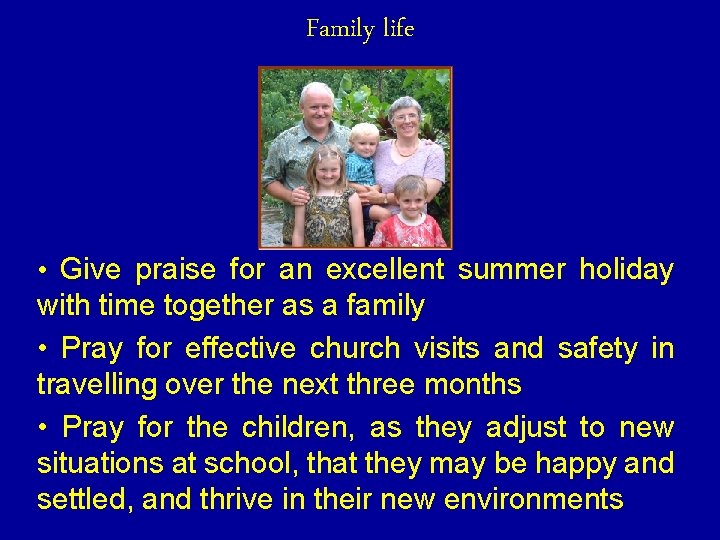 Family life

• Give praise for an excellent summer holiday with time together as a family

• Pray for effective church visits and safety in travelling over the next three months

• Pray for the children, as they adjust to new situations at school, that they may be happy and settled, and thrive in their new environments